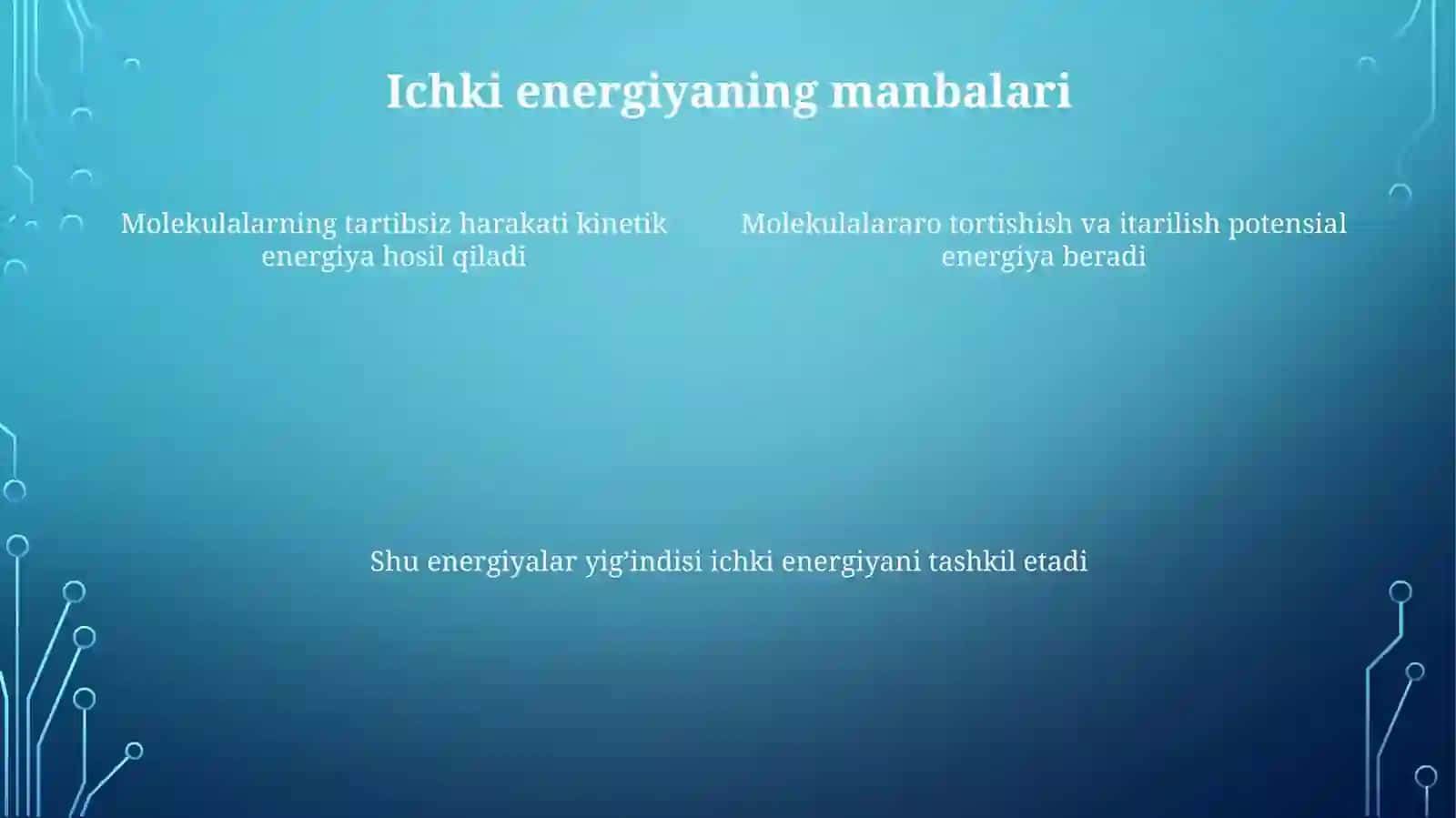 Ichki energiyaning manbalari

Molekulalarning tartibsiz harakati kinetik energiya hosil qiladi

Molekulalararo tortishish va itarilish potensial energiya beradi

Shu energiyalar yig’indisi ichki energiyani tashkil etadi